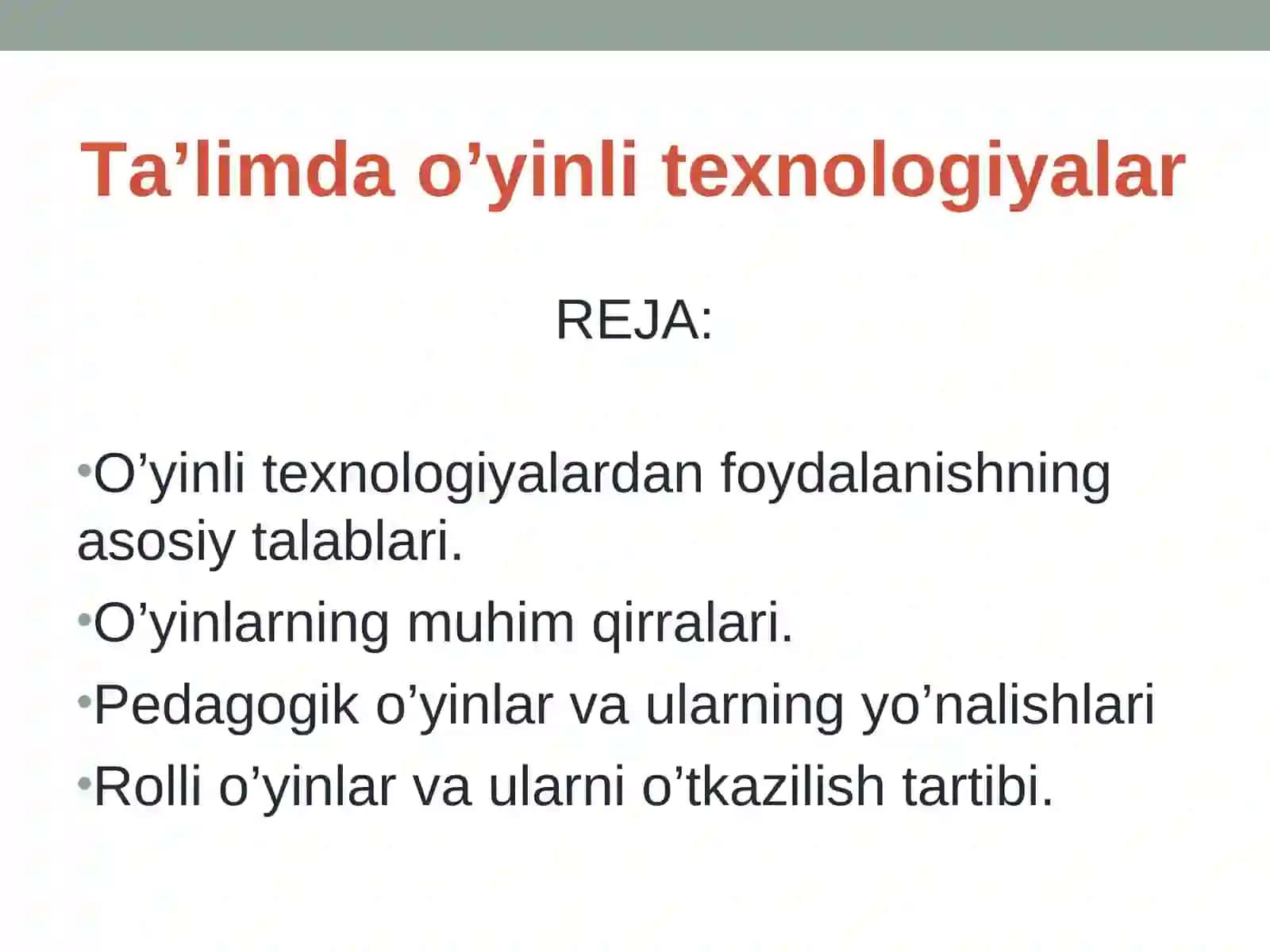 Ta’limda o’yinli texnologiyalar

REJA:

•O’yinli texnologiyalardan foydalanishning asosiy talablari.

•O’yinlarning muhim qirralari.

•Pedagogik o’yinlar va ularning yo’nalishlari

•Rolli o’yinlar va ularni o’tkazilish tartibi.